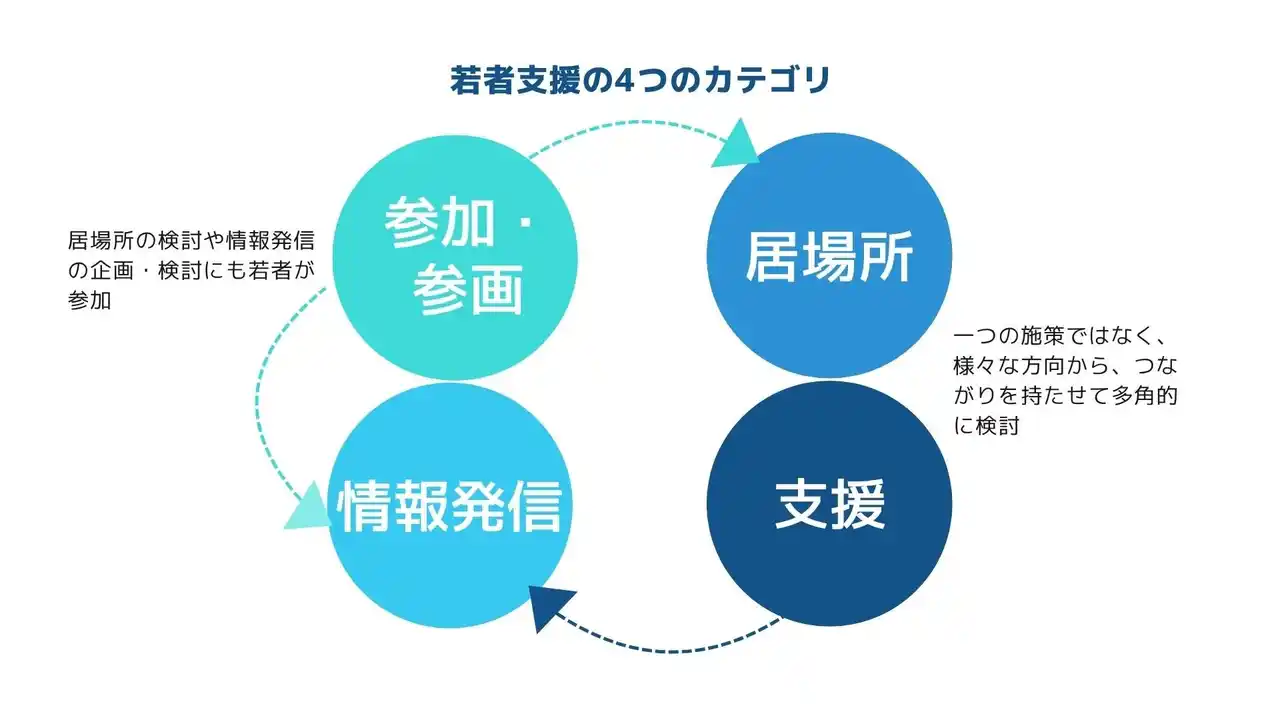 若者支援の4つのカテゴリ

居場所の検討や情報発信の企画・検討にも若者が参加

参加・参画

居場所

一つの施策ではなく、様々な方向から、つながりを持たせて多角的に検討

情報発信

支援